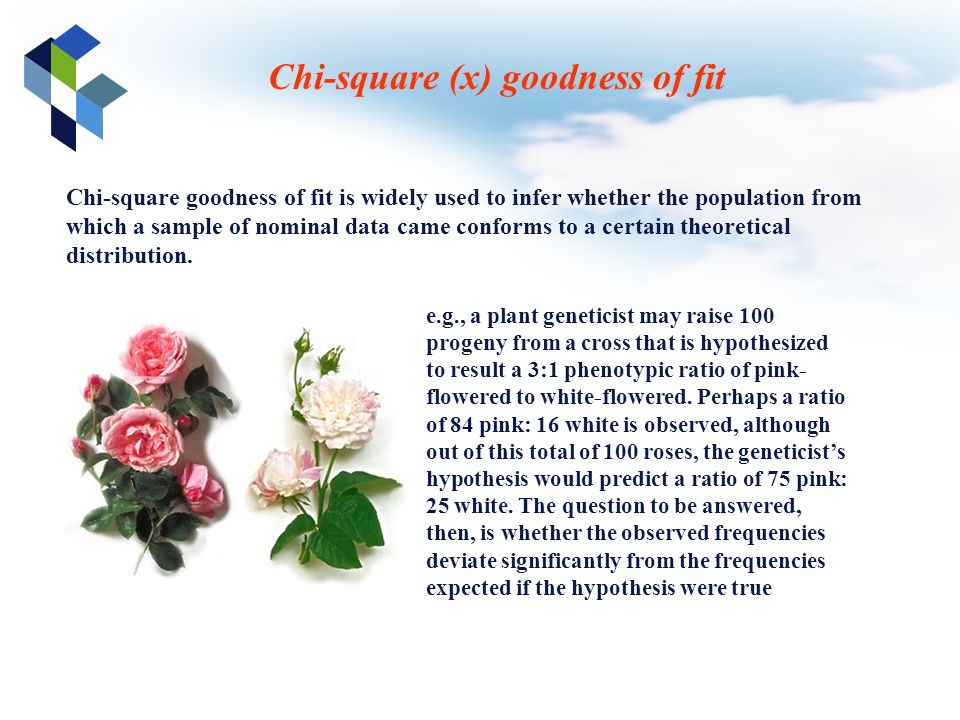 Chi-square (x) goodness of fit

Chi-square goodness of fit is widely used to infer whether the population from which a sample of nominal data came conforms to a certain theoretical distribution.

e.g., a plant geneticist may raise 100 progeny from a cross that is hypothesized to result a 3:1 phenotypic ratio of pink-flowered to white-flowered. Perhaps a ratio of 84 pink: 16 white is observed, although out of this total of 100 roses, the geneticist's hypothesis would predict a ratio of 75 pink: 25 white. The question to be answered, then, is whether the observed frequencies deviate significantly from the frequencies expected if the hypothesis were true